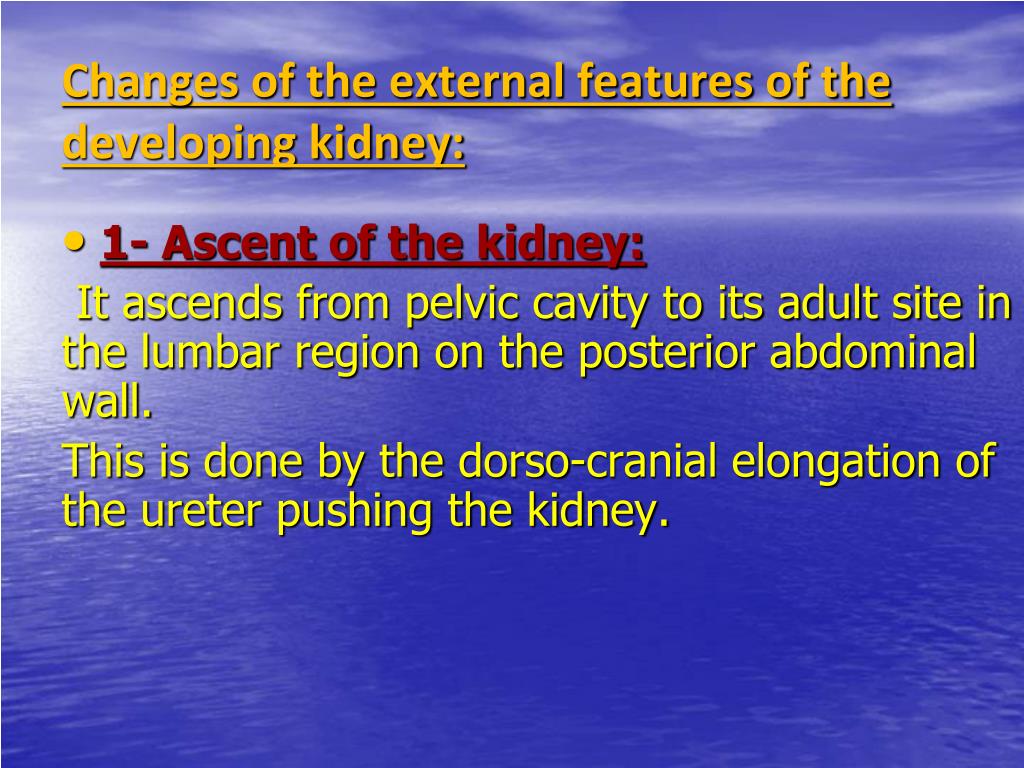 Changes of the external features of the developing kidney:

• 1- Ascent of the kidney:

It ascends from pelvic cavity to its adult site in the lumbar region on the posterior abdominal wall.

This is done by the dorso-cranial elongation of the ureter pushing the kidney.